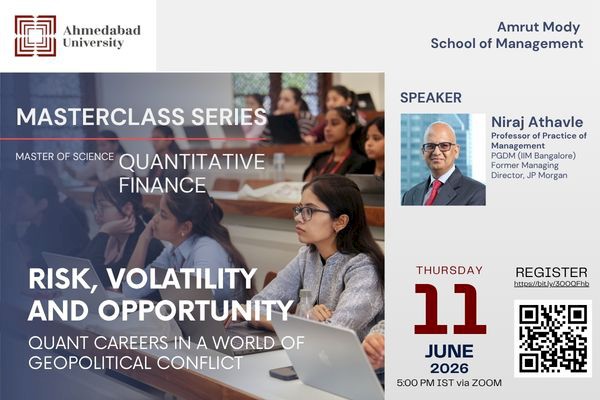 Ahmedabad University

Amrut Mody School of Management

MASTERCLASS SERIES

MASTER OF SCIENCE QUANTITATIVE FINANCE

RISK, VOLATILITY AND OPPORTUNITY

QUANT CAREERS IN A WORLD OF GEOPOLITICAL CONFLICT

SPEAKER

Niraj Athavle
Professor of Practice of Management
PGDM (IIM Bangalore)
Former Managing Director, JP Morgan

THURSDAY
11
JUNE
2026
5:00 PM IST via ZOOM

REGISTER
https://bit.ly/3OOOFhb